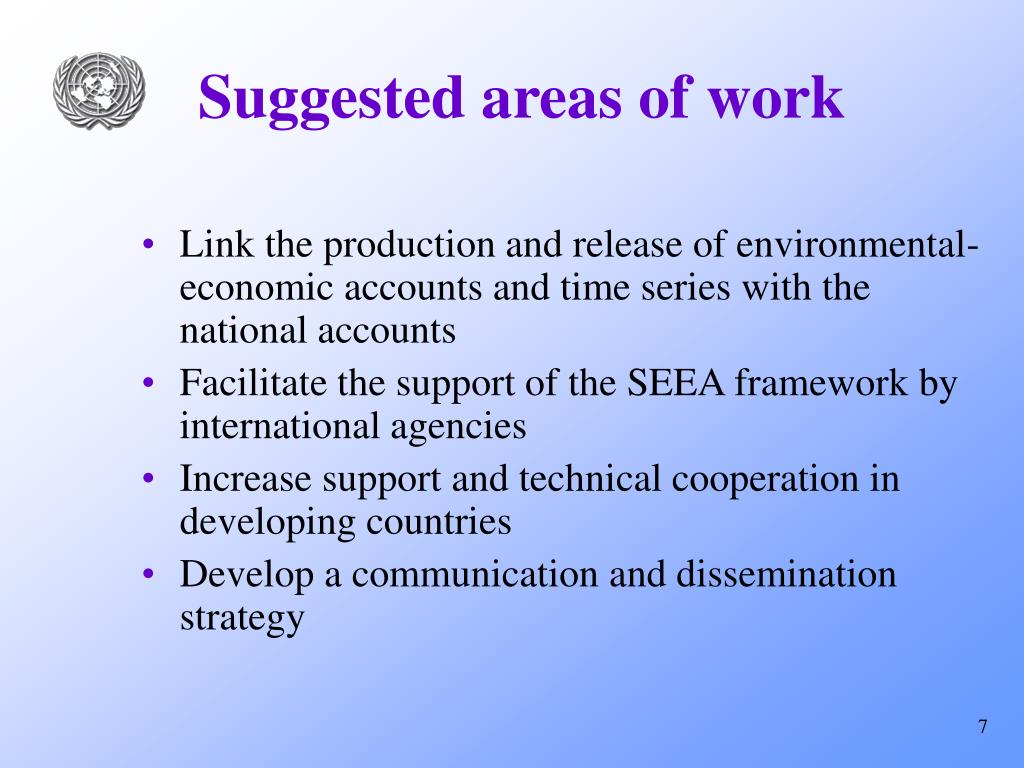 Suggested areas of work

• Link the production and release of environmental-economic accounts and time series with the national accounts
• Facilitate the support of the SEEA framework by international agencies
• Increase support and technical cooperation in developing countries
• Develop a communication and dissemination strategy

7